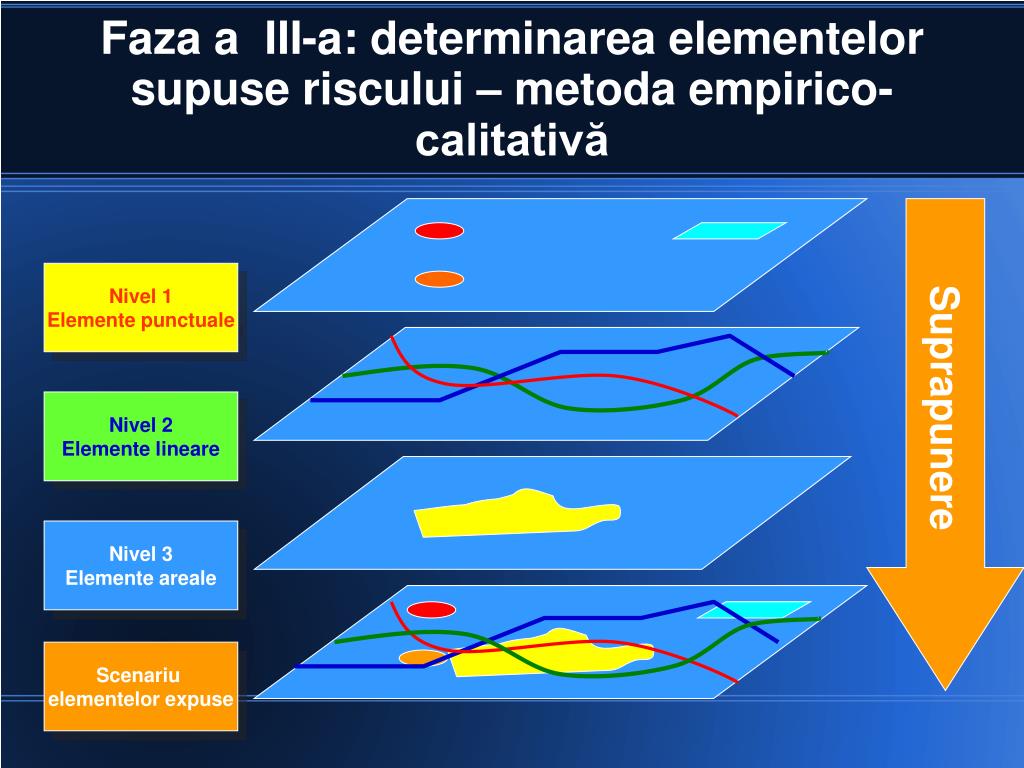 Faza a III-a: determinarea elementelor supuse riscului – metoda empirico-calitativă

Nivel 1
Elemente punctuale

Nivel 2
Elemente lineare

Nivel 3
Elemente areale

Scenariu
elementelor expuse

Suprapunere